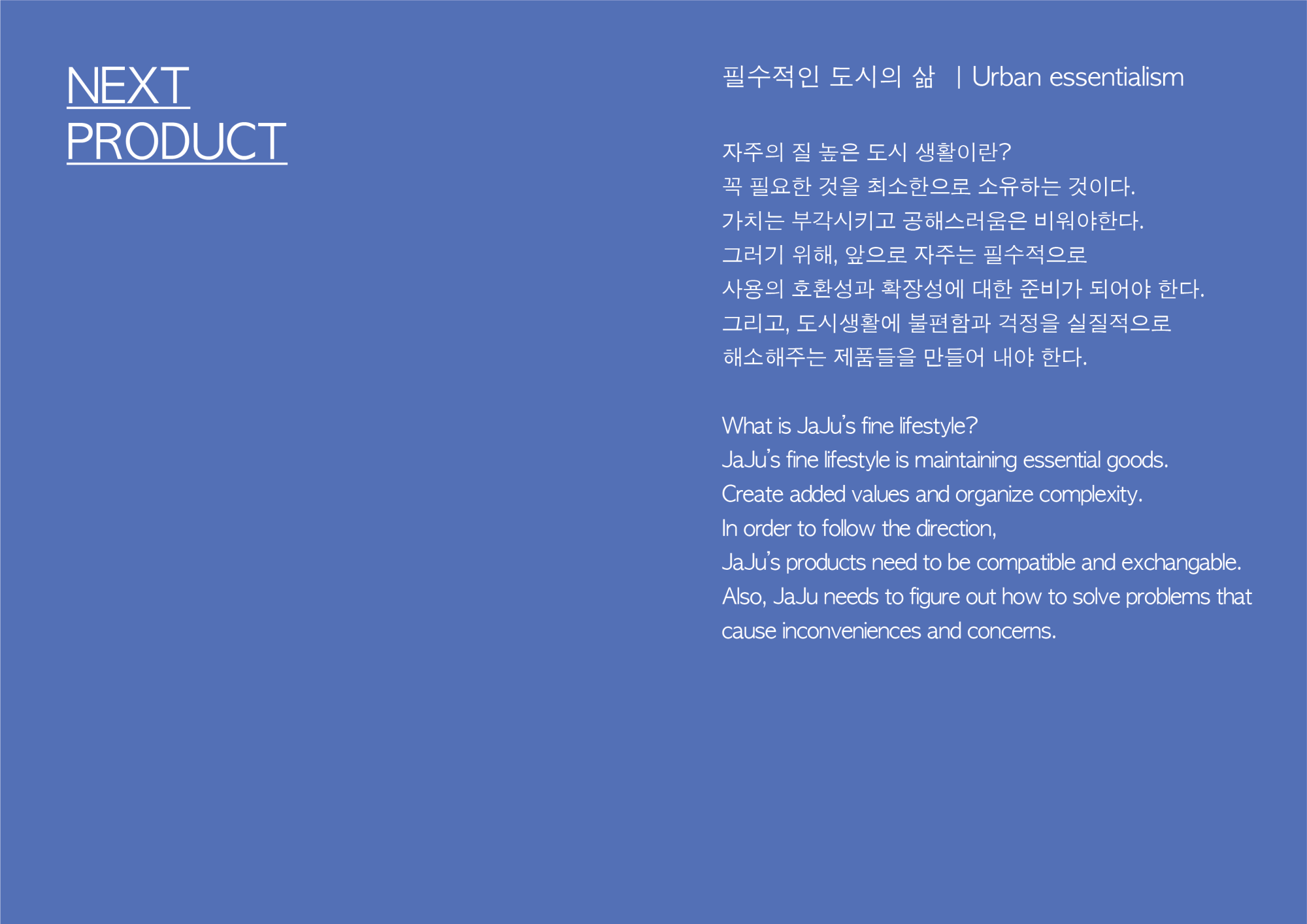 NEXT
PRODUCT

필수적인 도시의 삶 | Urban essentialism

자주의 질 높은 도시 생활이란?
꼭 필요한 것을 최소한으로 소유하는 것이다.
가치는 부각시키고 공해스러움은 비워야한다.
그러기 위해, 앞으로 자주는 필수적으로
사용의 호환성과 확장성에 대한 준비가 되어야 한다.
그리고, 도시생활에 불편함과 걱정을 실질적으로
해소해주는 제품들을 만들어 내야 한다.

What is JaJu's fine lifestyle?
JaJu's fine lifestyle is maintaining essential goods.
Create added values and organize complexity.
In order to follow the direction,
JaJu's products need to be compatible and exchangable.
Also, JaJu needs to figure out how to solve problems that cause inconveniences and concerns.